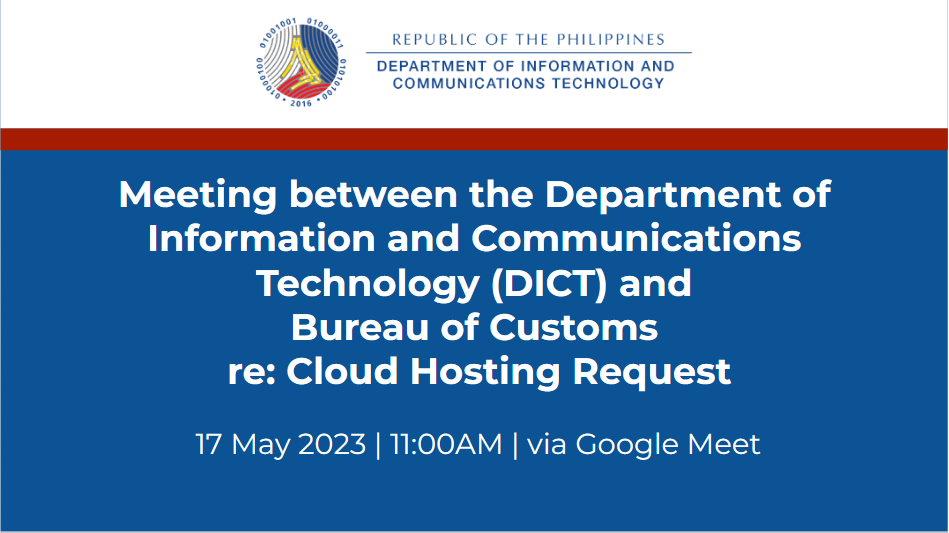 01001001 01000011 01010100 01000100 2016

REPUBLIC OF THE PHILIPPINES
DEPARTMENT OF INFORMATION AND COMMUNICATIONS TECHNOLOGY

Meeting between the Department of Information and Communications Technology (DICT) and Bureau of Customs re: Cloud Hosting Request

17 May 2023 | 11:00AM | via Google Meet